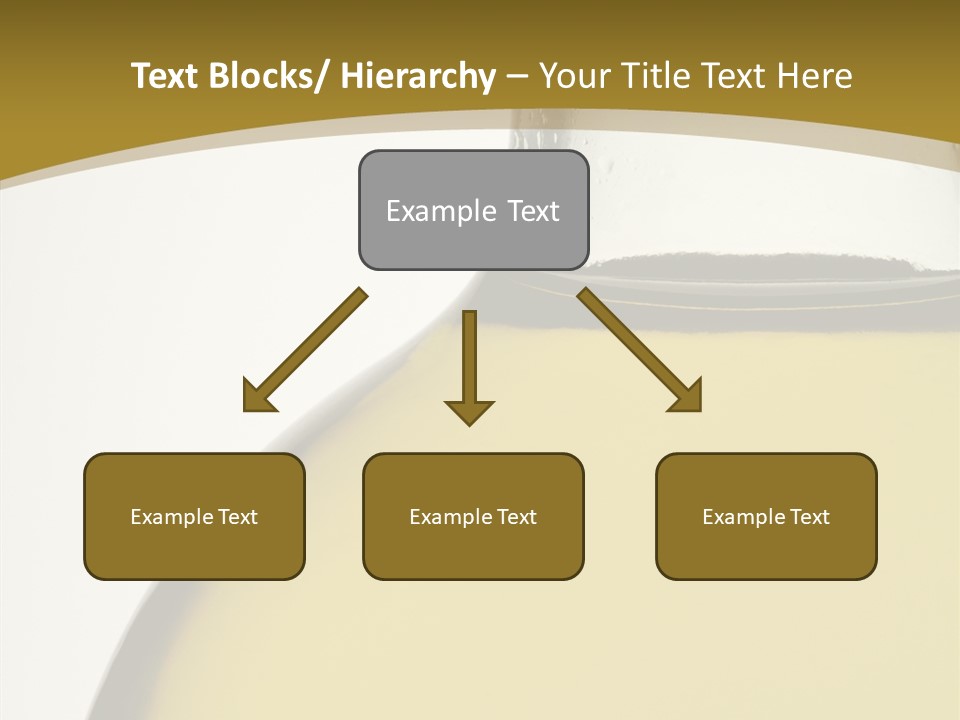 Text Blocks/ Hierarchy – Your Title Text Here

Example Text

Example Text

Example Text

Example Text